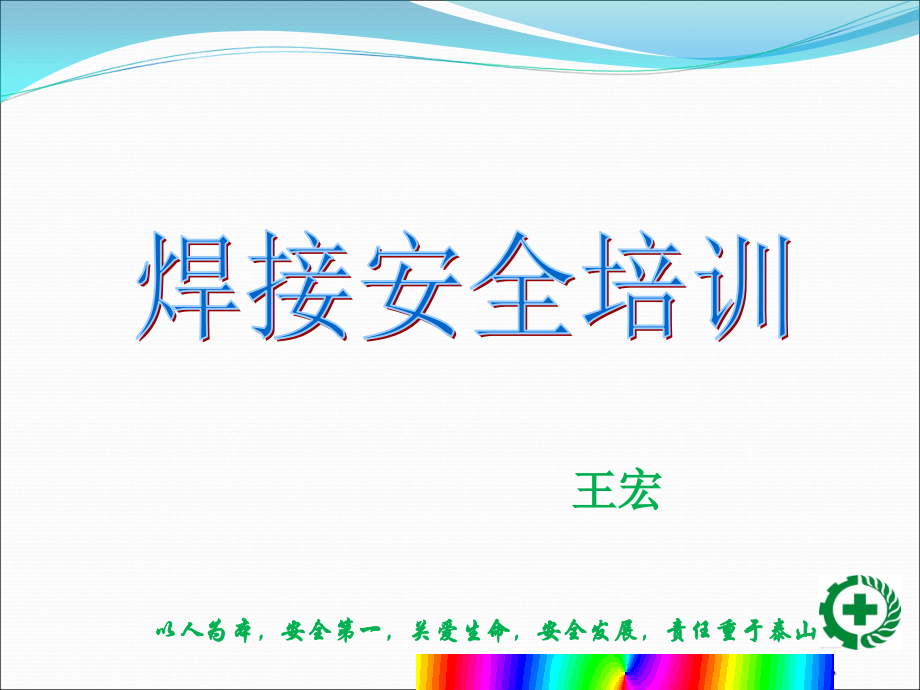 焊接安全培训

王宏

以人为本，安全第一，关爱生命，安全发展，责任重于泰山